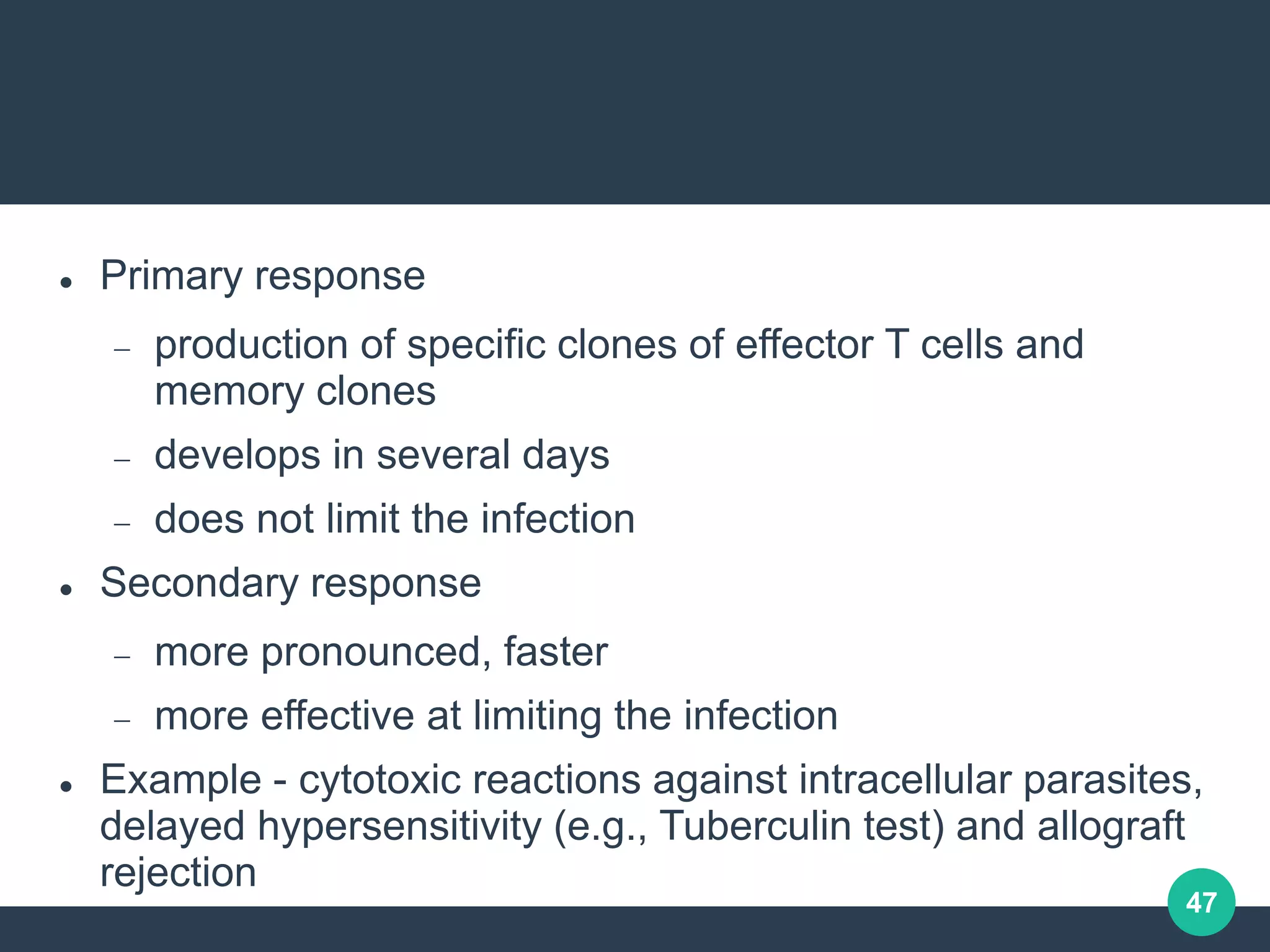 • Primary response

– production of specific clones of effector T cells and memory clones

– develops in several days

– does not limit the infection

• Secondary response

– more pronounced, faster

– more effective at limiting the infection

• Example - cytotoxic reactions against intracellular parasites, delayed hypersensitivity (e.g., Tuberculin test) and allograft rejection

47